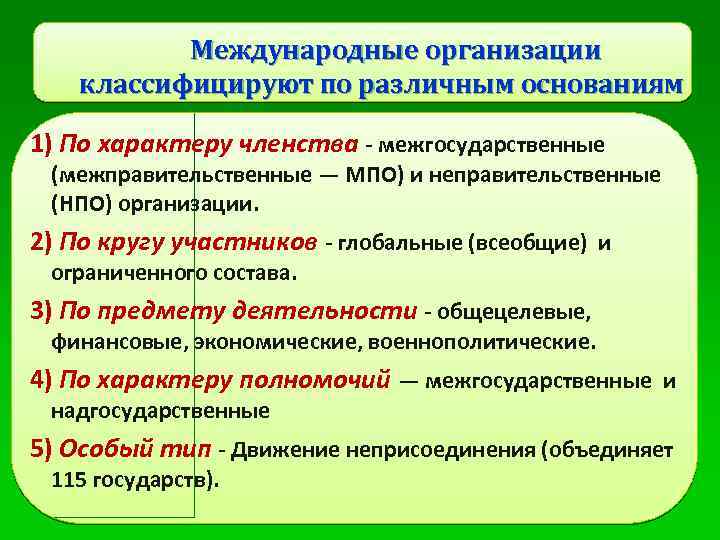 Международные организации классифицируют по различным основаниям

1) По характеру членства - межгосударственные (межправительственные — МПО) и неправительственные (НПО) организации.

2) По кругу участников - глобальные (всеобщие) и ограниченного состава.

3) По предмету деятельности - общецелевые, финансовые, экономические, военнополитические.

4) По характеру полномочий — межгосударственные и надгосударственные

5) Особый тип - Движение неприсоединения (объединяет 115 государств).